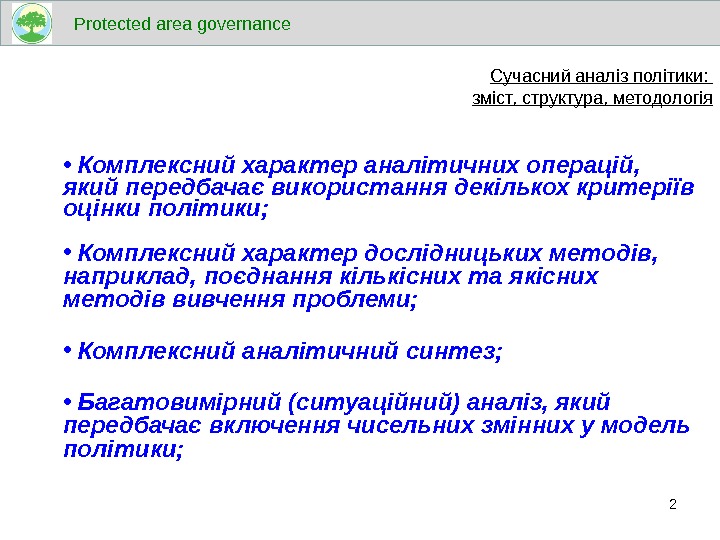 Protected area governance

Сучасний аналіз політики: зміст, структура, методологія

• Комплексний характер аналітичних операцій, який передбачає використання декількох критеріїв оцінки політики;

• Комплексний характер дослідницьких методів, наприклад, поєднання кількісних та якісних методів вивчення проблеми;

• Комплексний аналітичний синтез;

• Багатовимірний (ситуаційний) аналіз, який передбачає включення чисельних змінних у модель політики;

2